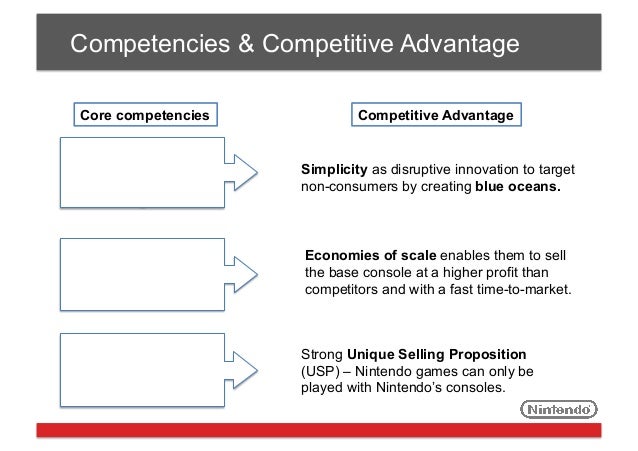 Competencies & Competitive Advantage

Core competencies

Competitive Advantage

Simplicity as disruptive innovation to target non-consumers by creating blue oceans.

Economies of scale enables them to sell the base console at a higher profit than competitors and with a fast time-to-market.

Strong Unique Selling Proposition (USP) – Nintendo games can only be played with Nintendo's consoles.

Nintendo